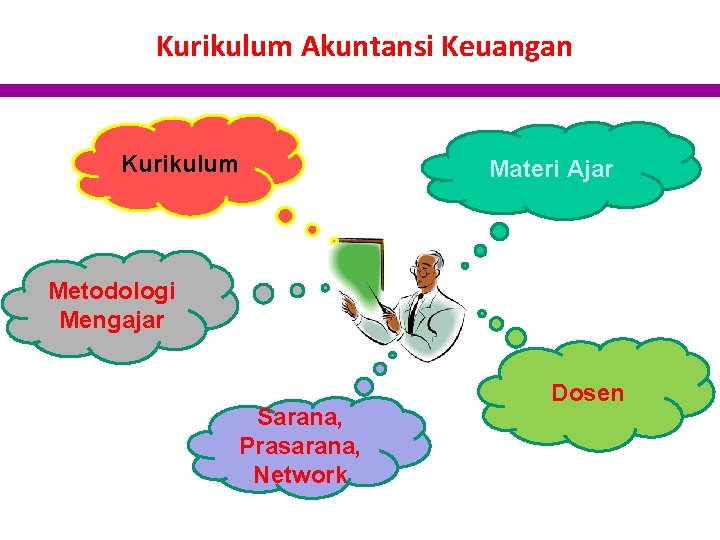 Kurikulum Akuntansi Keuangan

Kurikulum

Materi Ajar

Metodologi Mengajar

Dosen

Sarana, Prasarana, Network